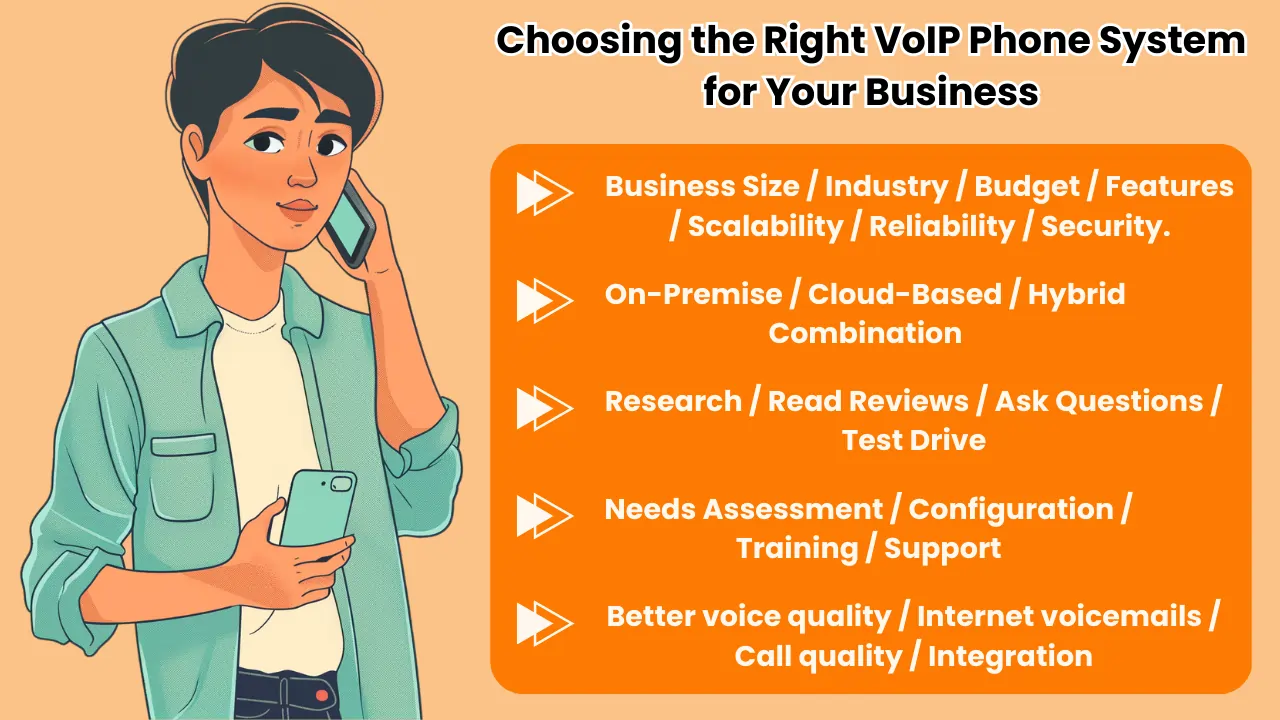 Choosing the Right VoIP Phone System for Your Business

Business Size / Industry / Budget / Features / Scalability / Reliability / Security.

On-Premise / Cloud-Based / Hybrid Combination

Research / Read Reviews / Ask Questions / Test Drive

Needs Assessment / Configuration / Training / Support

Better voice quality / Internet voicemails / Call quality / Integration